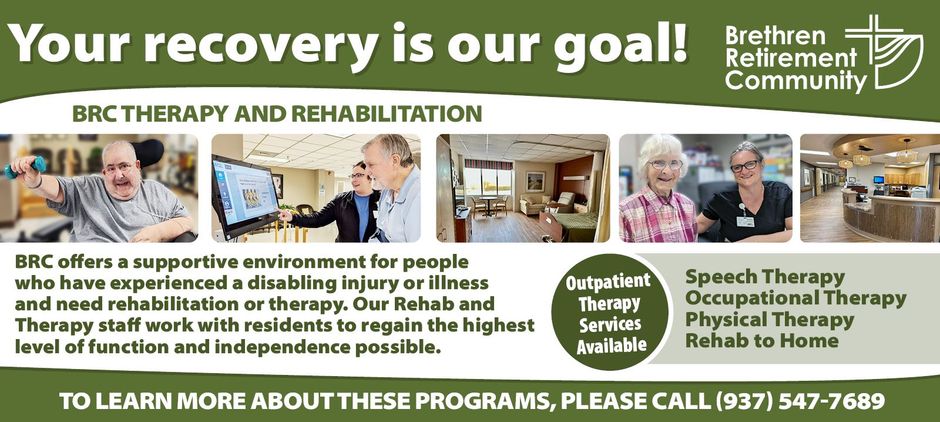 Your recovery is our goal!

Brethren Retirement Community

BRC THERAPY AND REHABILITATION

BRC offers a supportive environment for people who have experienced a disabling injury or illness and need rehabilitation or therapy. Our Rehab and Therapy staff work with residents to regain the highest level of function and independence possible.

Outpatient Therapy Services Available

Speech Therapy
Occupational Therapy
Physical Therapy
Rehab to Home

TO LEARN MORE ABOUT THESE PROGRAMS, PLEASE CALL (937) 547-7689